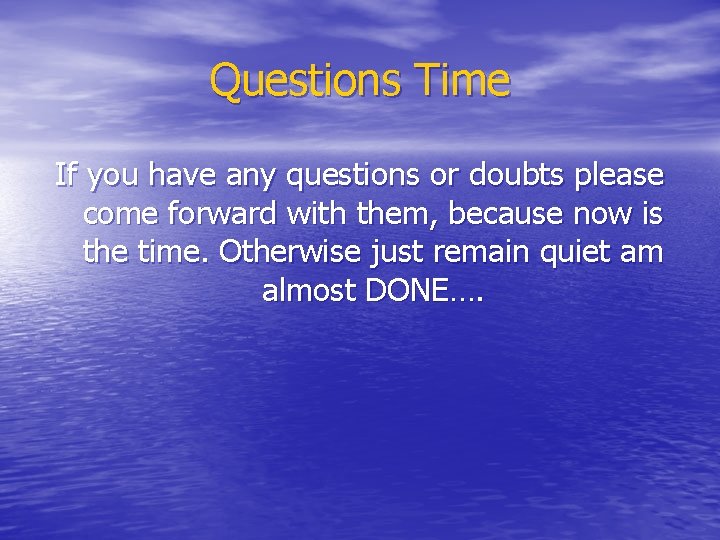 Questions Time

If you have any questions or doubts please come forward with them, because now is the time. Otherwise just remain quiet am almost DONE….